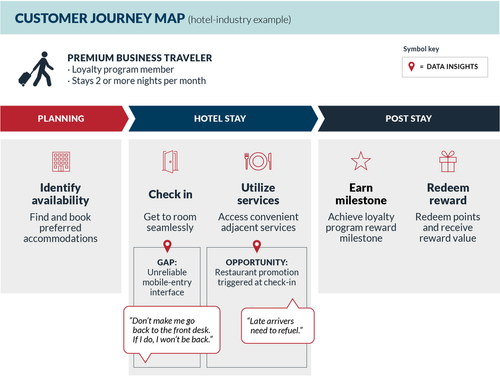 CUSTOMER JOURNEY MAP (hotel-industry example)

PREMIUM BUSINESS TRAVELER
· Loyalty program member
· Stays 2 or more nights per month

Symbol key
= DATA INSIGHTS

PLANNING

HOTEL STAY

POST STAY

Identify availability
Find and book preferred accommodations

Check in
Get to room seamlessly

GAP:
Unreliable mobile-entry interface

"Don't make me go back to the front desk. If I do, I won't be back."

Utilize services
Access convenient adjacent services

OPPORTUNITY:
Restaurant promotion triggered at check-in

"Late arrivers need to refuel."

Earn milestone
Achieve loyalty program reward milestone

Redeem reward
Redeem points and receive reward value